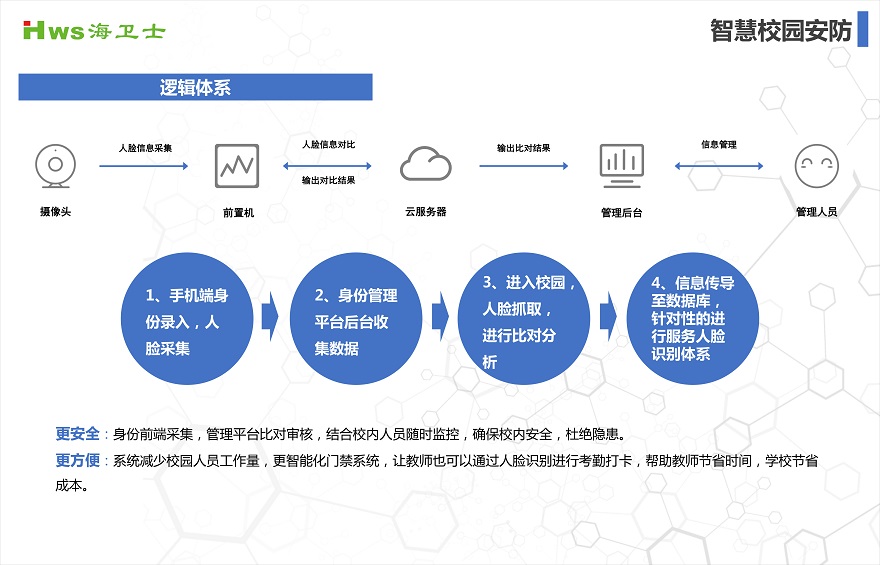 Hws 海卫士

智慧校园安防

逻辑体系

人脸信息采集

人脸信息对比

输出对比结果

输出比对结果

信息管理

摄像头

前置机

云服务器

管理后台

管理人员

1、手机端身份录入，人脸采集

2、身份管理平台后台收集数据

3、进入校园，人脸抓取，进行比对分析

4、信息传导至数据库，针对性的进行服务人脸识别体系

更安全：身份前端采集，管理平台比对审核，结合校内人员随时监控，确保校内安全，杜绝隐患。

更方便：系统减少校园人员工作量，更智能化门禁系统，让教师也可以通过人脸识别进行考勤打卡，帮助教师节省时间，学校节省成本。